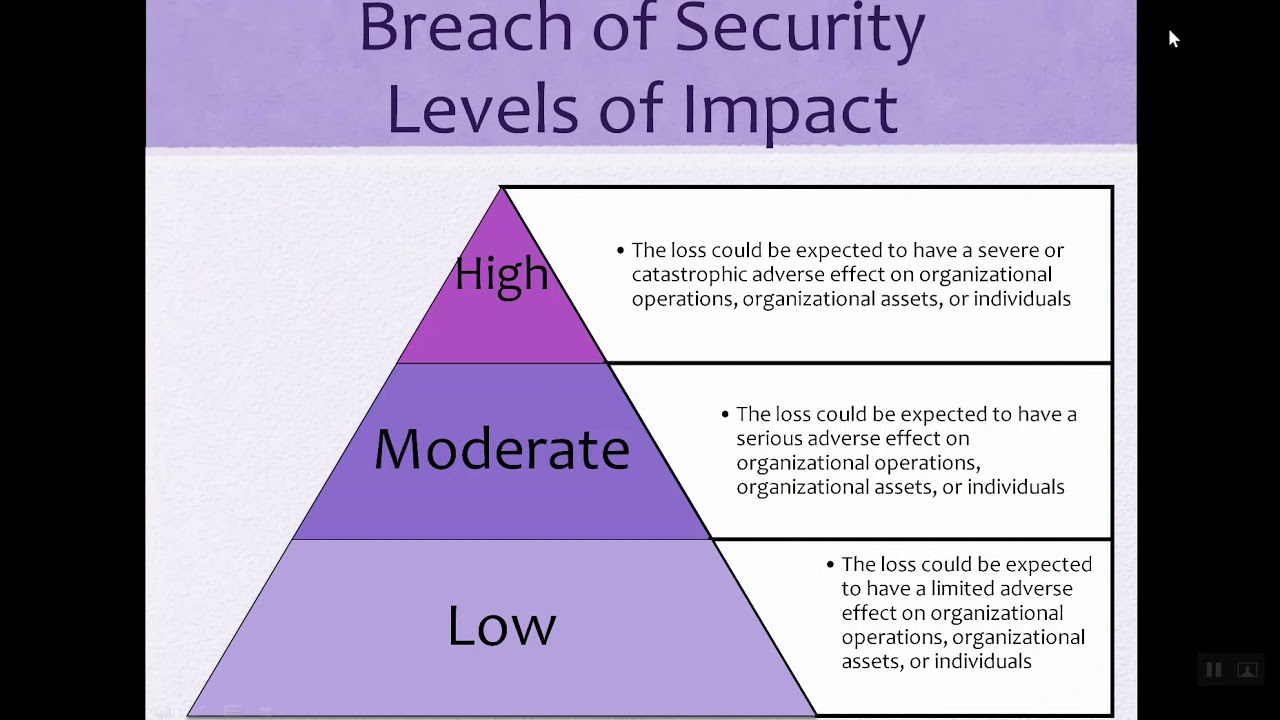 Breach of Security
Levels of Impact

High

• The loss could be expected to have a severe or catastrophic adverse effect on organizational operations, organizational assets, or individuals

Moderate

• The loss could be expected to have a serious adverse effect on organizational operations, organizational assets, or individuals

Low

• The loss could be expected to have a limited adverse effect on organizational operations, organizational assets, or individuals